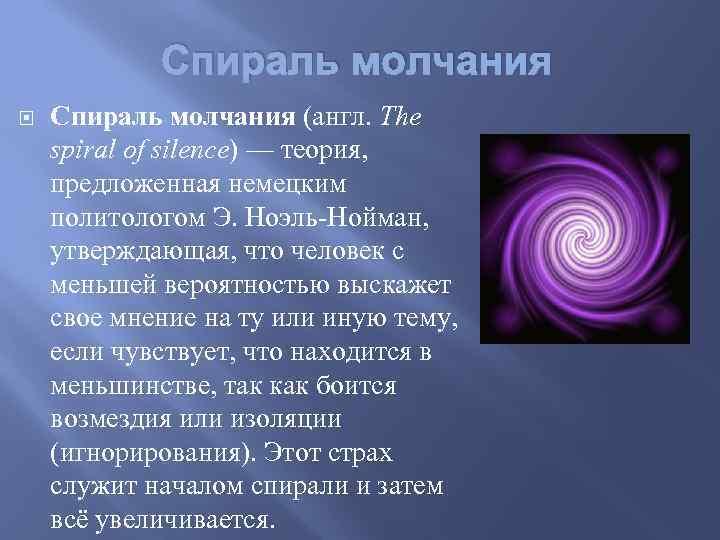 Спираль молчания

Спираль молчания (англ. The spiral of silence) — теория, предложенная немецким политологом Э. Ноэль-Нойман, утверждающая, что человек с меньшей вероятностью выскажет свое мнение на ту или иную тему, если чувствует, что находится в меньшинстве, так как боится возмездия или изоляции (игнорирования). Этот страх служит началом спирали и затем всё увеличивается.